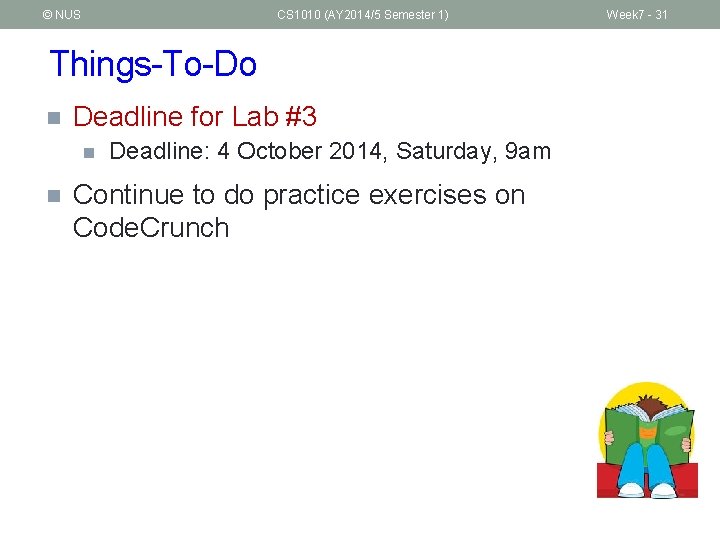 © NUS CS1010 (AY2014/5 Semester 1) Week7 - 31

Things-To-Do

Deadline for Lab #3

Deadline: 4 October 2014, Saturday, 9am

Continue to do practice exercises on CodeCrunch